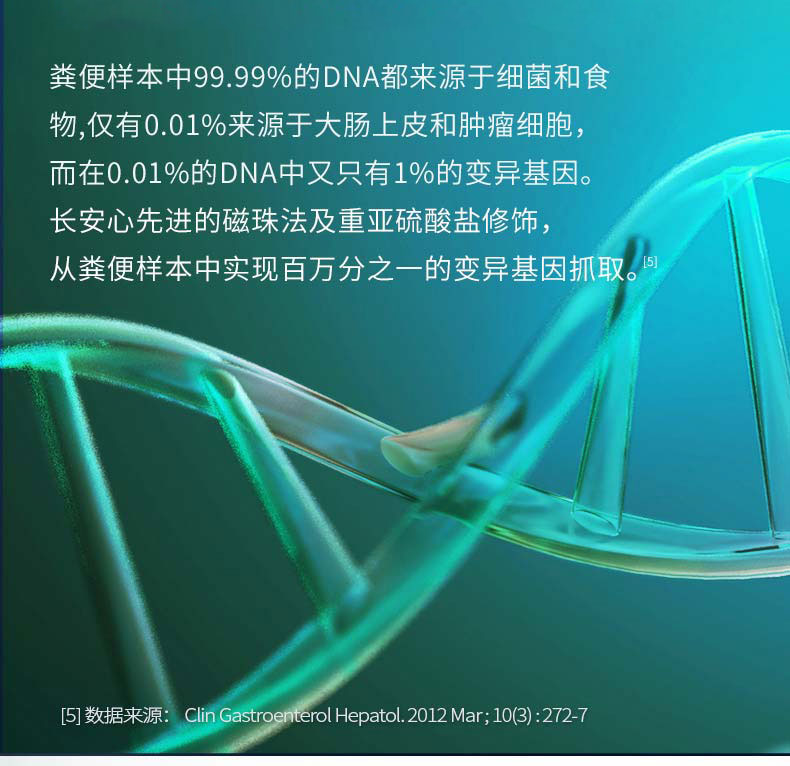 粪便样本中99.99%的DNA都来源于细菌和食物,仅有0.01%来源于大肠上皮和肿瘤细胞，而在0.01%的DNA中又只有1%的变异基因。长安心先进的磁珠法及重亚硫酸盐修饰，从粪便样本中实现百万分之一的变异基因抓取。[5]

[5] 数据来源： Clin Gastroenterol Hepatol. 2012 Mar; 10(3) : 272-7